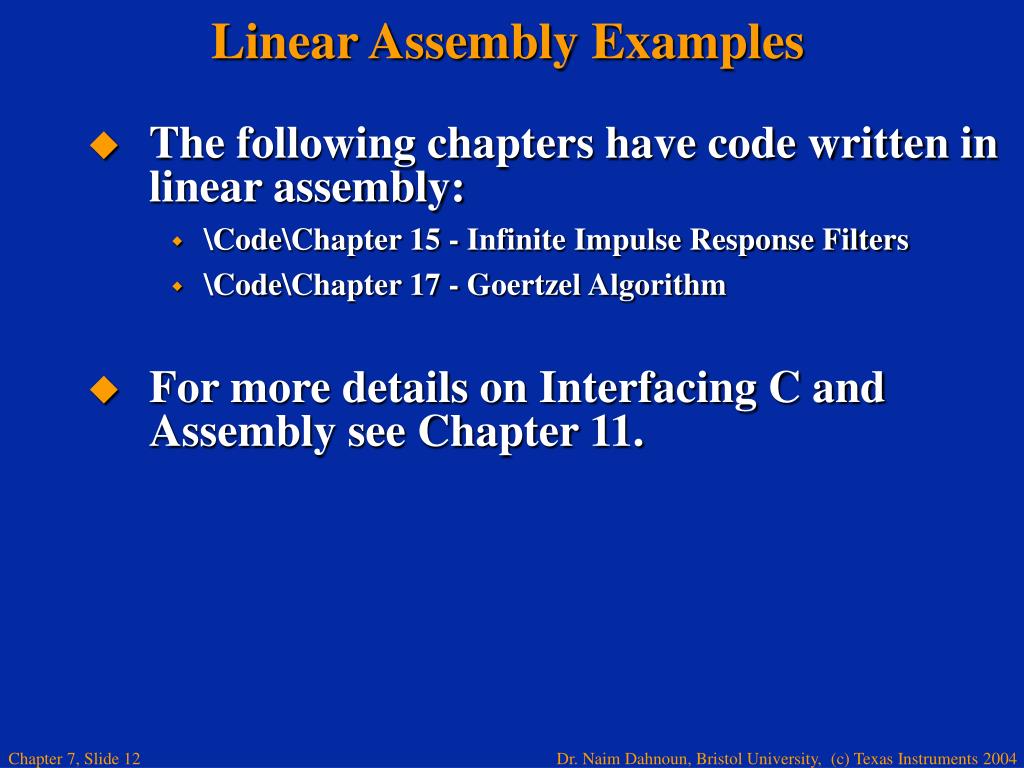 Linear Assembly Examples

The following chapters have code written in linear assembly:

\Code\Chapter 15 - Infinite Impulse Response Filters

\Code\Chapter 17 - Goertzel Algorithm

For more details on Interfacing C and Assembly see Chapter 11.

Chapter 7, Slide 12

Dr. Naim Dahnoun, Bristol University, (c) Texas Instruments 2004